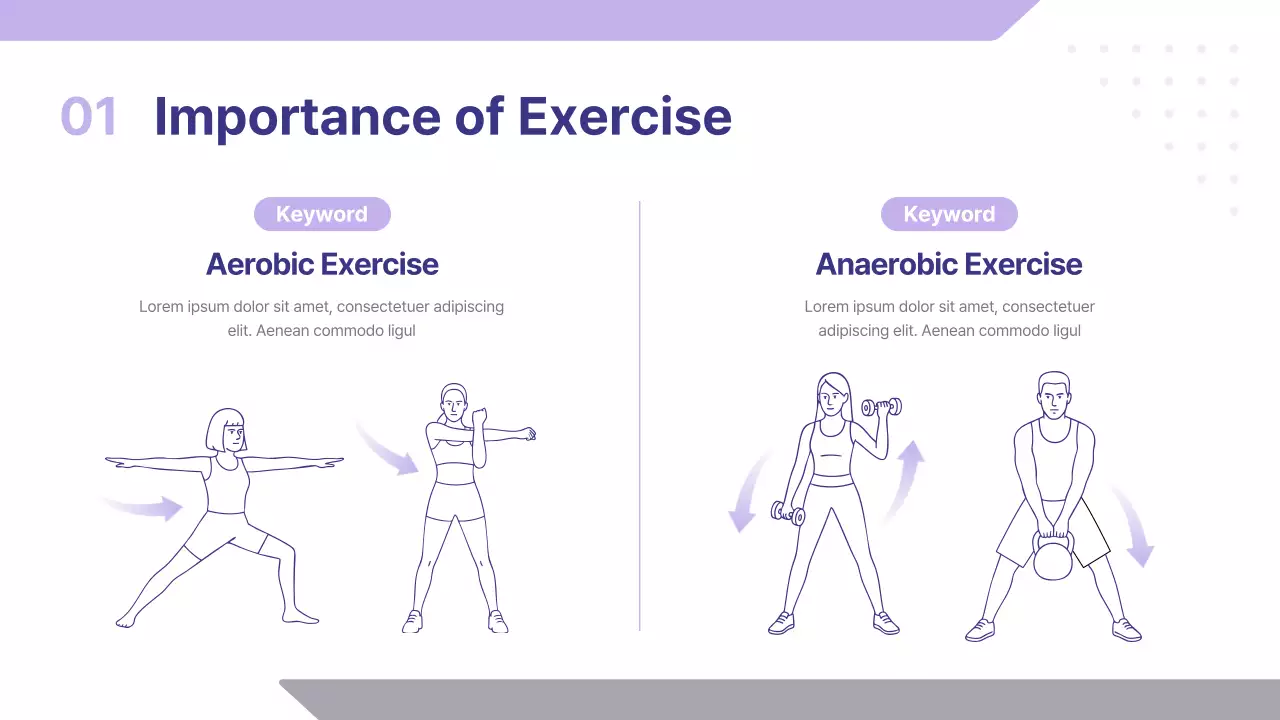 01 Importance of Exercise

Keyword

Aerobic Exercise

Lorem ipsum dolor sit amet, consectetuer adipiscing elit. Aenean commodo ligul

Keyword

Anaerobic Exercise

Lorem ipsum dolor sit amet, consectetuer adipiscing elit. Aenean commodo ligul